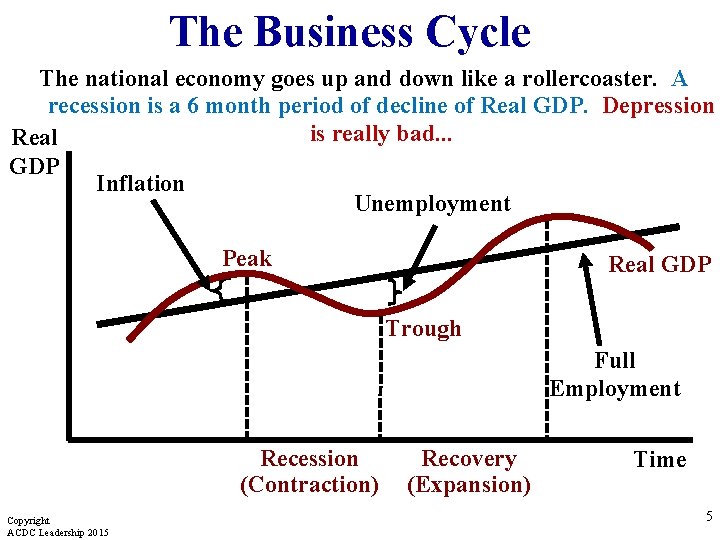 The Business Cycle

The national economy goes up and down like a rollercoaster. A recession is a 6 month period of decline of Real GDP. Depression is really bad...

Real GDP

Inflation

Unemployment

Peak

Real GDP

Trough

Full Employment

Recession (Contraction)

Recovery (Expansion)

Time

Copyright
ACDC Leadership 2015

5